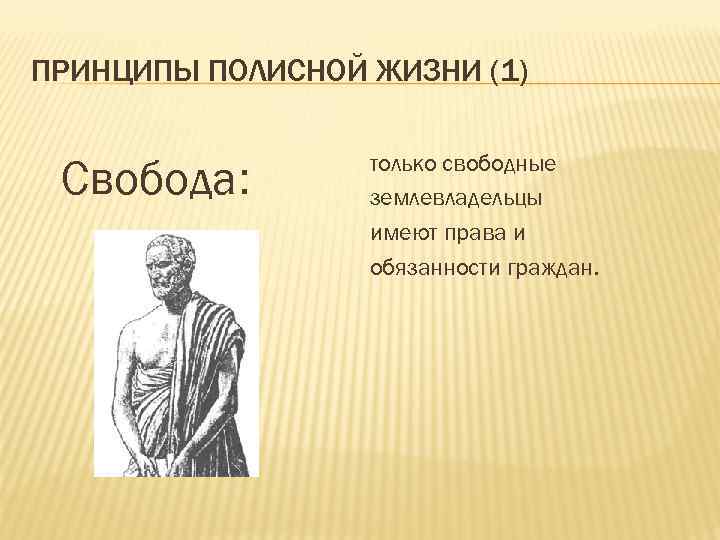 ПРИНЦИПЫ ПОЛИСНОЙ ЖИЗНИ (1)

Свобода:

только свободные землевладельцы имеют права и обязанности граждан.